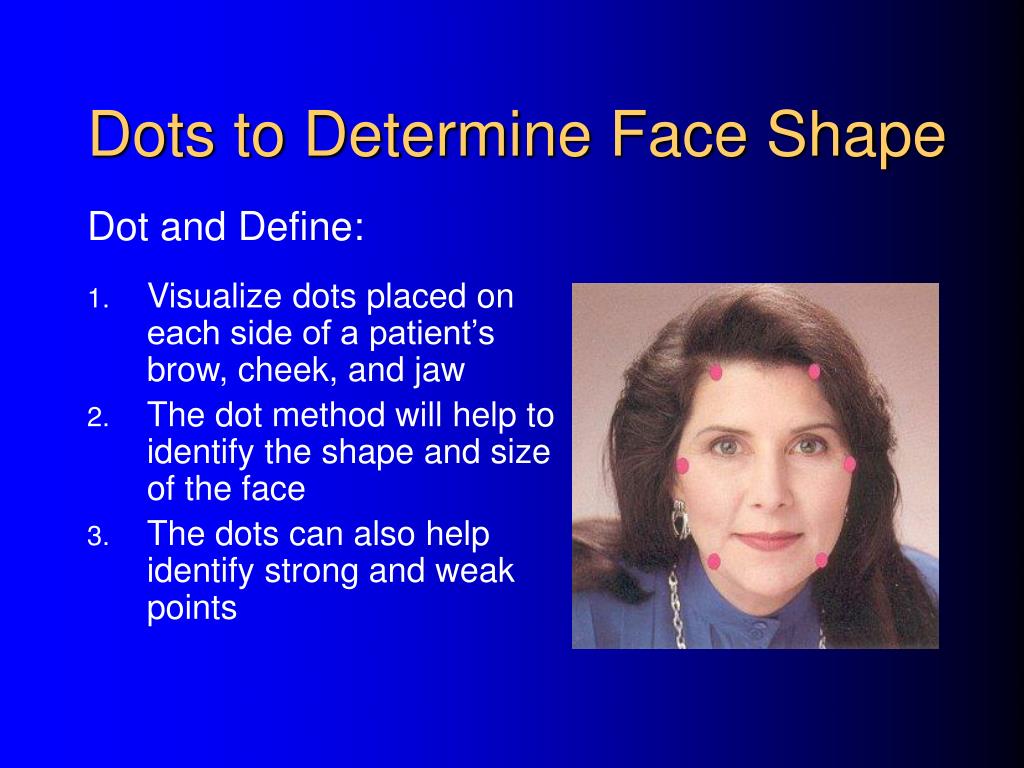 Dots to Determine Face Shape

Dot and Define:

1. Visualize dots placed on each side of a patient’s brow, cheek, and jaw
2. The dot method will help to identify the shape and size of the face
3. The dots can also help identify strong and weak points